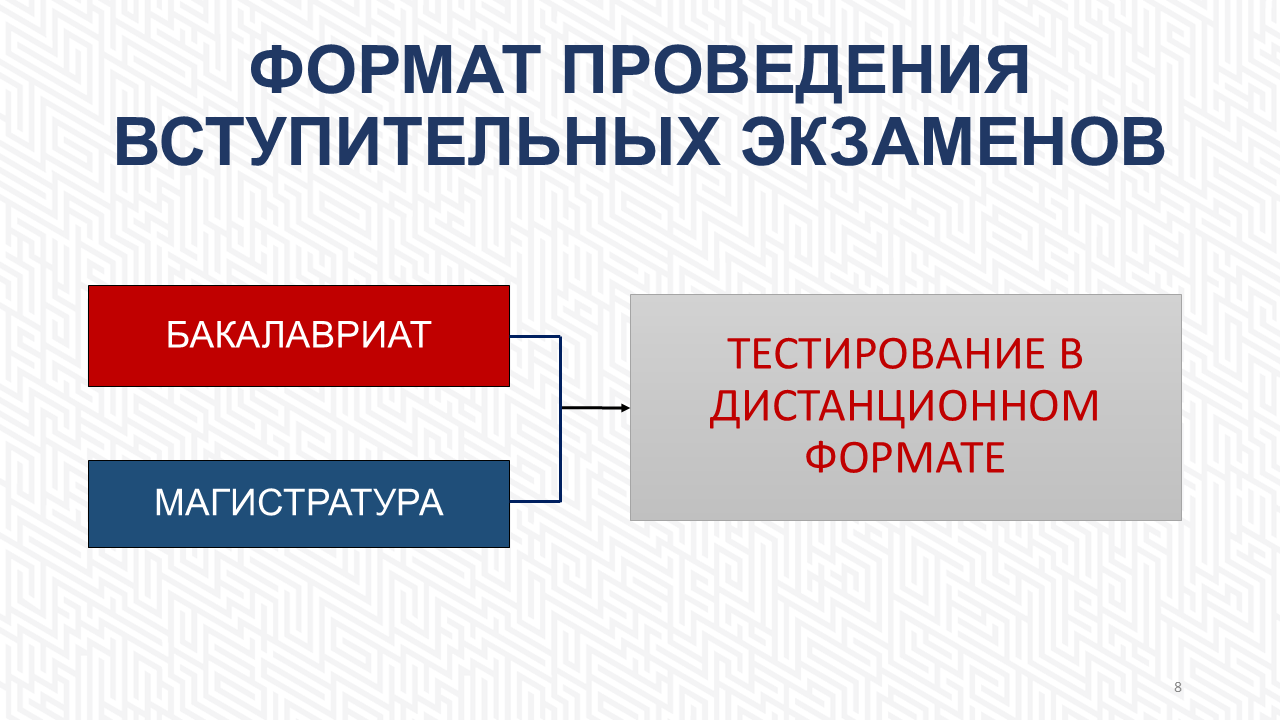 ФОРМАТ ПРОВЕДЕНИЯ ВСТУПИТЕЛЬНЫХ ЭКЗАМЕНОВ

БАКАЛАВРИАТ

МАГИСТРАТУРА

ТЕСТИРОВАНИЕ В ДИСТАНЦИОННОМ ФОРМАТЕ

8